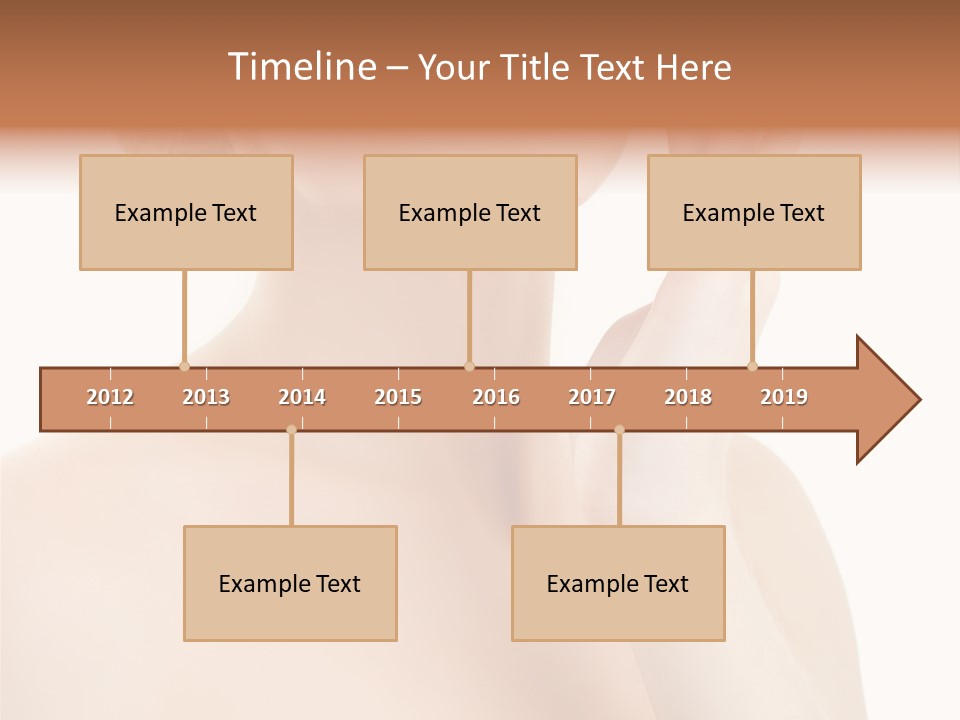 Timeline – Your Title Text Here

Example Text

Example Text

Example Text

2012 2013 2014 2015 2016 2017 2018 2019

Example Text

Example Text